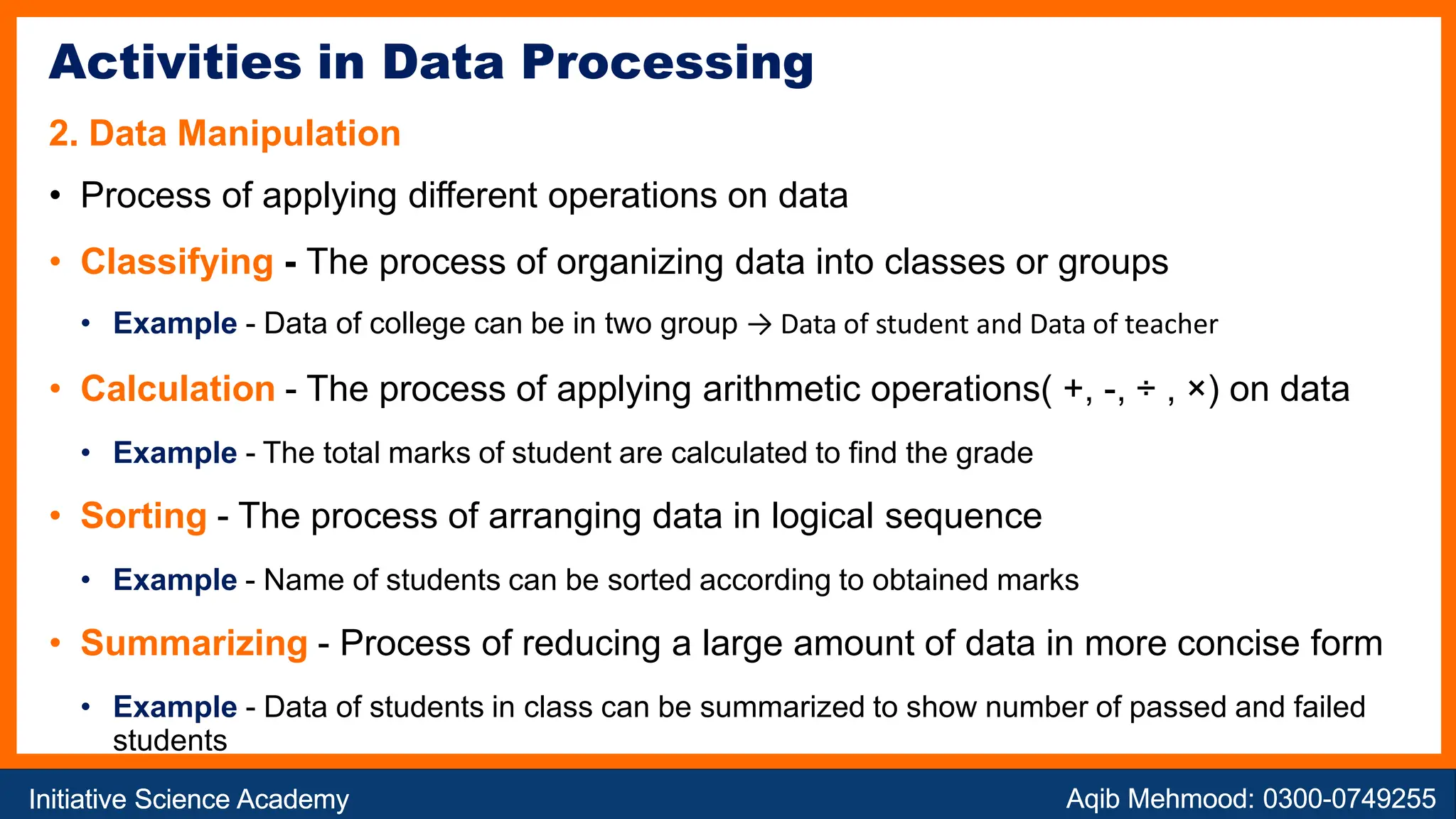 Activities in Data Processing

2. Data Manipulation

• Process of applying different operations on data

• Classifying - The process of organizing data into classes or groups

• Example - Data of college can be in two group → Data of student and Data of teacher

• Calculation - The process of applying arithmetic operations( +, -, ÷ , ×) on data

• Example - The total marks of student are calculated to find the grade

• Sorting - The process of arranging data in logical sequence

• Example - Name of students can be sorted according to obtained marks

• Summarizing - Process of reducing a large amount of data in more concise form

• Example - Data of students in class can be summarized to show number of passed and failed students

Initiative Science Academy

Aqib Mehmood: 0300-0749255